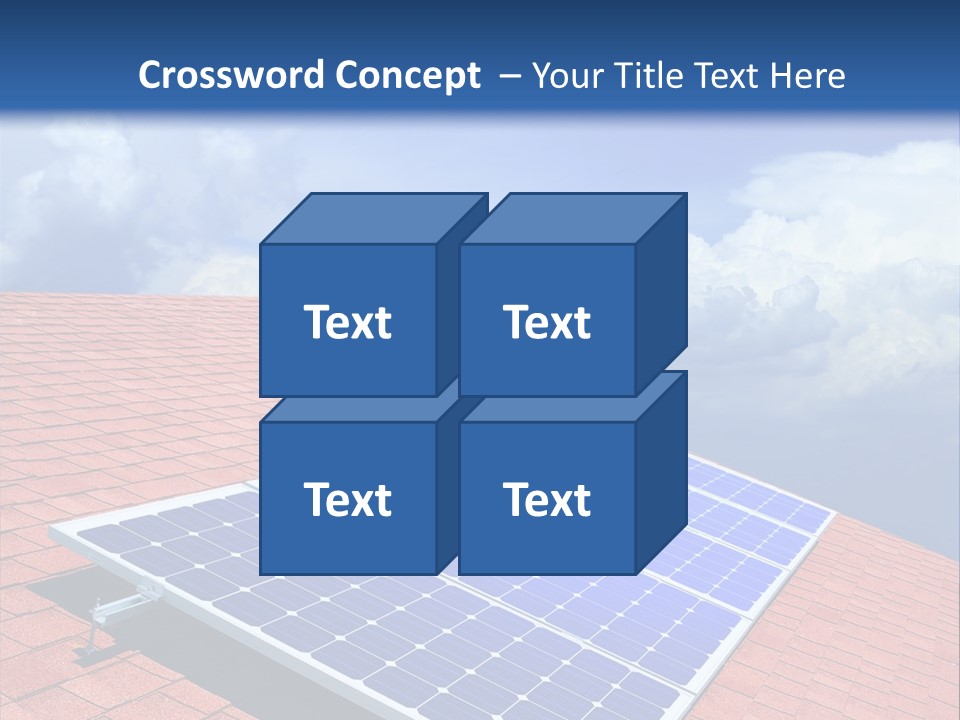 Crossword Concept – Your Title Text Here

Text

Text

Text

Text